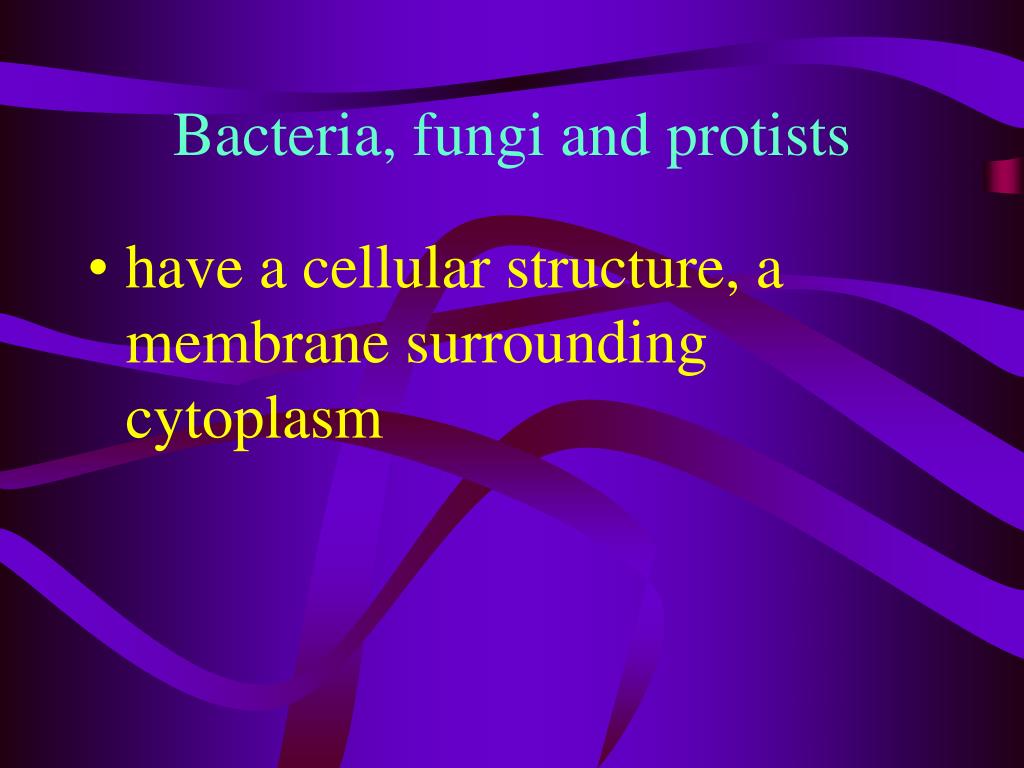 Bacteria, fungi and protists

• have a cellular structure, a membrane surrounding cytoplasm